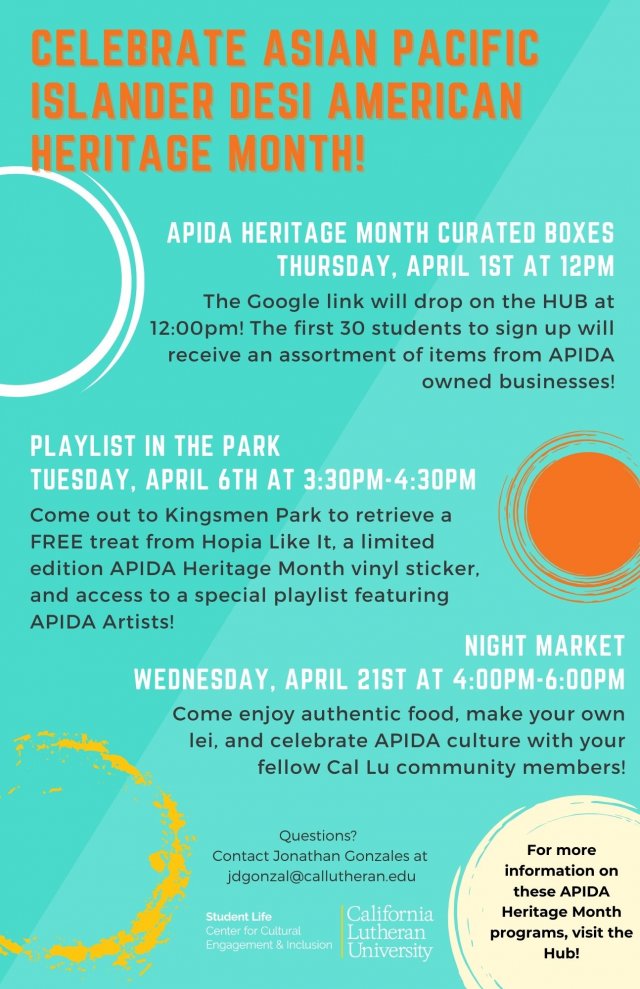 CELEBRATE ASIAN PACIFIC ISLANDER DESI AMERICAN HERITAGE MONTH!

APIDA HERITAGE MONTH CURATED BOXES
THURSDAY, APRIL 1ST AT 12PM

The Google link will drop on the HUB at 12:00pm! The first 30 students to sign up will receive an assortment of items from APIDA owned businesses!

PLAYLIST IN THE PARK
TUESDAY, APRIL 6TH AT 3:30PM-4:30PM

Come out to Kingsmen Park to retrieve a FREE treat from Hopia Like It, a limited edition APIDA Heritage Month vinyl sticker, and access to a special playlist featuring APIDA Artists!

NIGHT MARKET
WEDNESDAY, APRIL 21ST AT 4:00PM-6:00PM

Come enjoy authentic food, make your own lei, and celebrate APIDA culture with your fellow Cal Lu community members!

Questions?
Contact Jonathan Gonzales at jdgonzal@callutheran.edu

Student Life
Center for Cultural Engagement & Inclusion

California Lutheran University

For more information on these APIDA Heritage Month programs, visit the Hub!